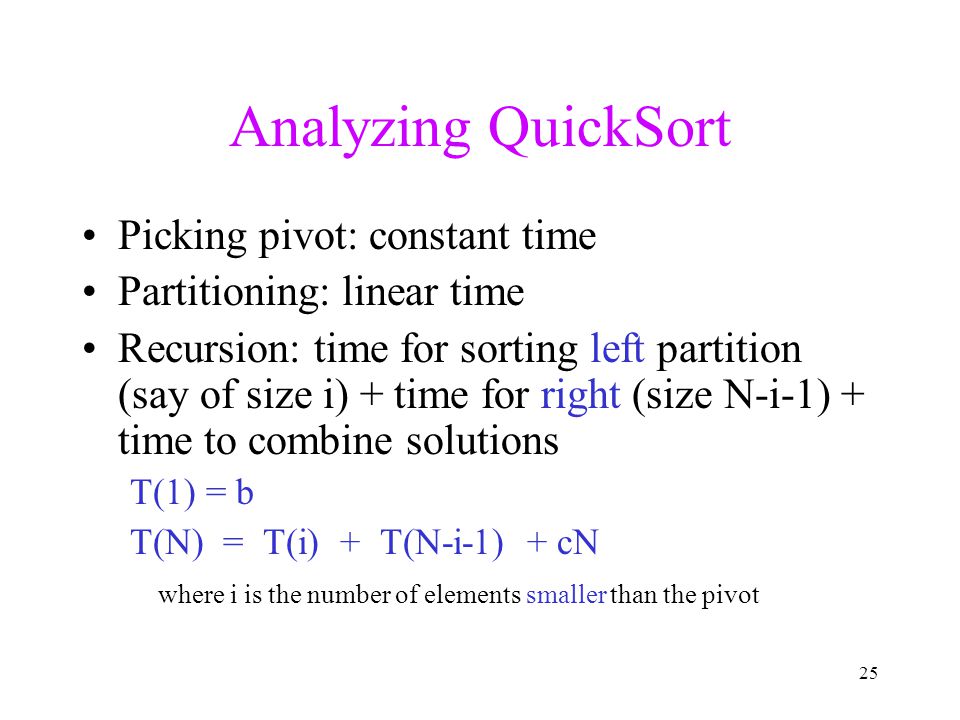 Analyzing QuickSort

• Picking pivot: constant time
• Partitioning: linear time
• Recursion: time for sorting left partition (say of size i) + time for right (size N-i-1) + time to combine solutions

$T(1) = b$

$T(N) = T(i) + T(N-i-1) + cN$

where i is the number of elements smaller than the pivot

25